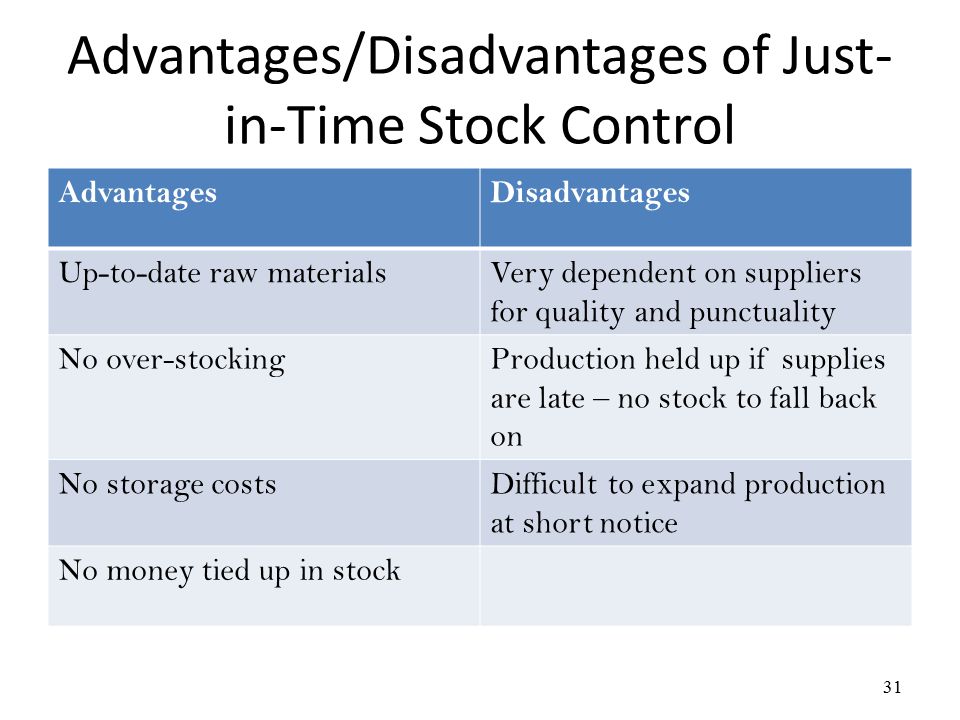 Advantages/Disadvantages of Just-in-Time Stock Control

| Advantages | Disadvantages |
|---|---|
| Up-to-date raw materials | Very dependent on suppliers for quality and punctuality |
| No over-stocking | Production held up if supplies are late – no stock to fall back on |
| No storage costs | Difficult to expand production at short notice |
| No money tied up in stock | |

31